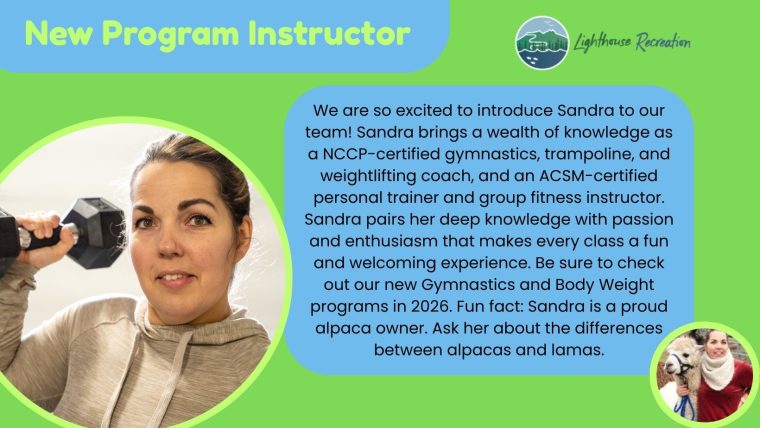 New Program Instructor

Lighthouse Recreation

We are so excited to introduce Sandra to our team! Sandra brings a wealth of knowledge as a NCCP-certified gymnastics, trampoline, and weightlifting coach, and an ACSM-certified personal trainer and group fitness instructor. Sandra pairs her deep knowledge with passion and enthusiasm that makes every class a fun and welcoming experience. Be sure to check out our new Gymnastics and Body Weight programs in 2026. Fun fact: Sandra is a proud alpaca owner. Ask her about the differences between alpacas and lamas.